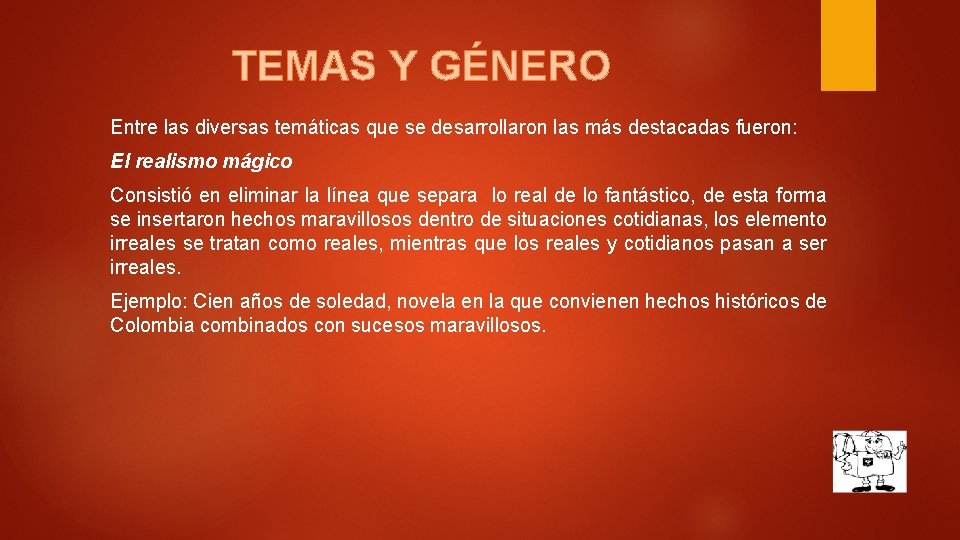 TEMAS Y GÉNERO

Entre las diversas temáticas que se desarrollaron las más destacadas fueron:

El realismo mágico

Consistió en eliminar la línea que separa lo real de lo fantástico, de esta forma se insertaron hechos maravillosos dentro de situaciones cotidianas, los elemento irreales se tratan como reales, mientras que los reales y cotidianos pasan a ser irreales.

Ejemplo: Cien años de soledad, novela en la que convienen hechos históricos de Colombia combinados con sucesos maravillosos.